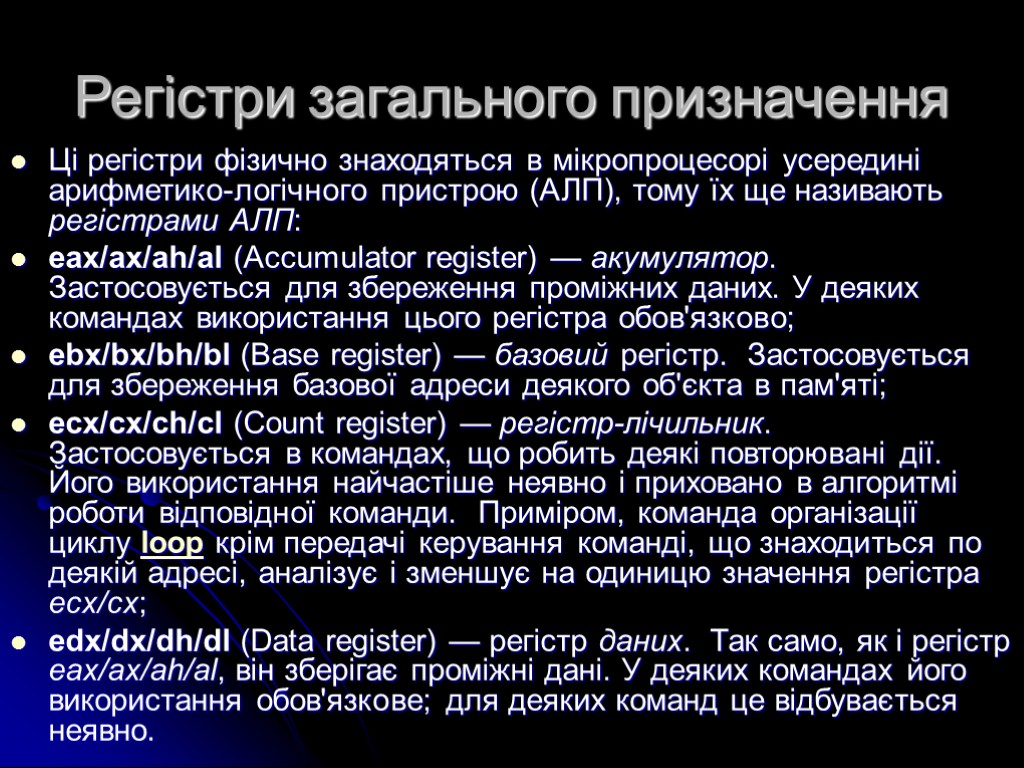 Регістри загального призначення

Ці регістри фізично знаходяться в мікропроцесорі усередині арифметико-логічного пристрою (АЛП), тому їх ще називають регістрами АЛП:

eax/ax/ah/al (Accumulator register) — акумулятор. Застосовується для збереження проміжних даних. У деяких командах використання цього регістра обов'язково;

ebx/bx/bh/bl (Base register) — базовий регістр. Застосовується для збереження базової адреси деякого об'єкта в пам'яті;

ecx/cx/ch/cl (Count register) — регістр-лічильник. Застосовується в командах, що робить деякі повторювані дії. Його використання найчастіше неявно і приховано в алгоритмі роботи відповідної команди. Приміром, команда організації циклу loop крім передачі керування команді, що знаходиться по деякій адресі, аналізує і зменшує на одиницю значення регістра ecx/cx;

edx/dx/dh/dl (Data register) — регістр даних. Так само, як і регістр eax/ax/ah/al, він зберігає проміжні дані. У деяких командах його використання обов'язкове; для деяких команд це відбувається неявно.